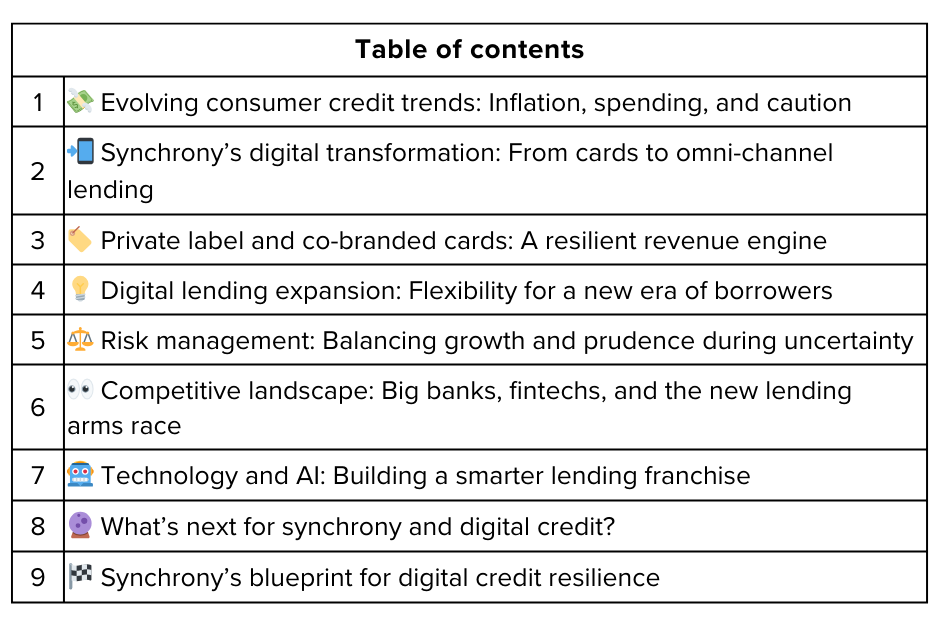 | Table of contents | |
|---|---|
| 1 | 💸 Evolving consumer credit trends: Inflation, spending, and caution |
| 2 | 📲 Synchrony's digital transformation: From cards to omni-channel lending |
| 3 | 🏷️ Private label and co-branded cards: A resilient revenue engine |
| 4 | 💡 Digital lending expansion: Flexibility for a new era of borrowers |
| 5 | ⚖️ Risk management: Balancing growth and prudence during uncertainty |
| 6 | 👀 Competitive landscape: Big banks, fintechs, and the new lending arms race |
| 7 | 🤖 Technology and AI: Building a smarter lending franchise |
| 8 | 🔮 What's next for synchrony and digital credit? |
| 9 | 🏁 Synchrony's blueprint for digital credit resilience |